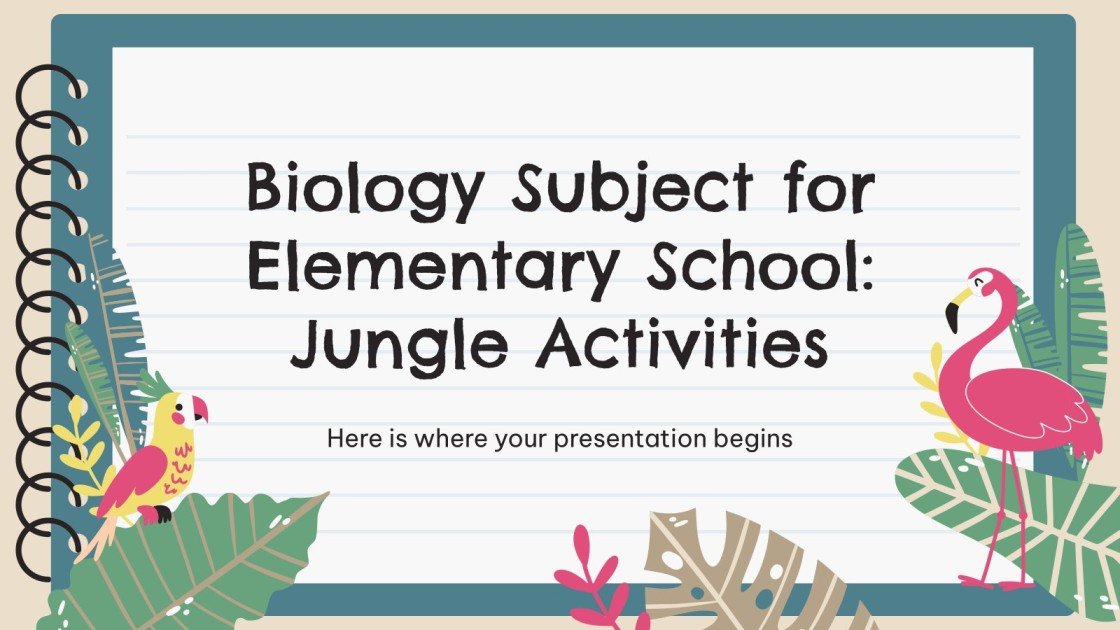 Biology Subject for Elementary School: Jungle Activities

Here is where your presentation begins